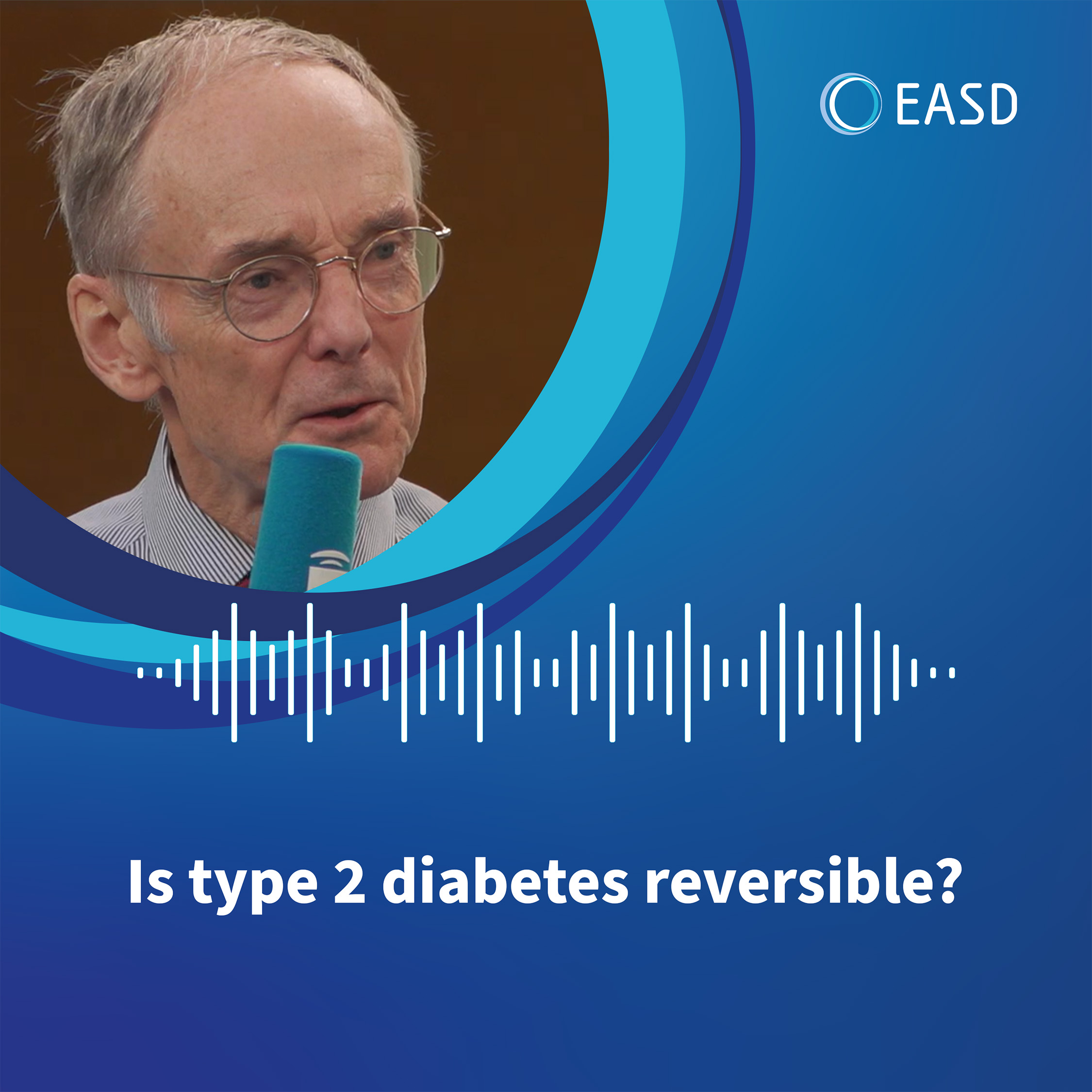 EASD

Is type 2 diabetes reversible?